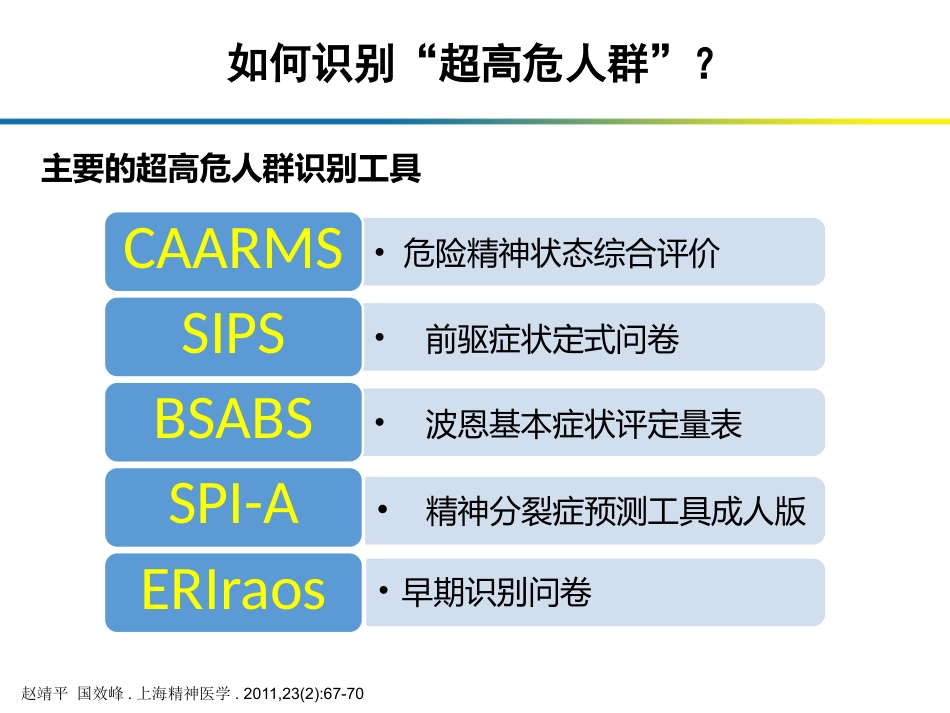 如何识别“超高危人群”？

主要的超高危人群识别工具

CAARMS
• 危险精神状态综合评价

SIPS
• 前驱症状定式问卷

BSABS
• 波恩基本症状评定量表

SPI-A
• 精神分裂症预测工具成人版

ERIraos
• 早期识别问卷

赵靖平 国效峰 . 上海精神医学 . 2011,23(2):67-70